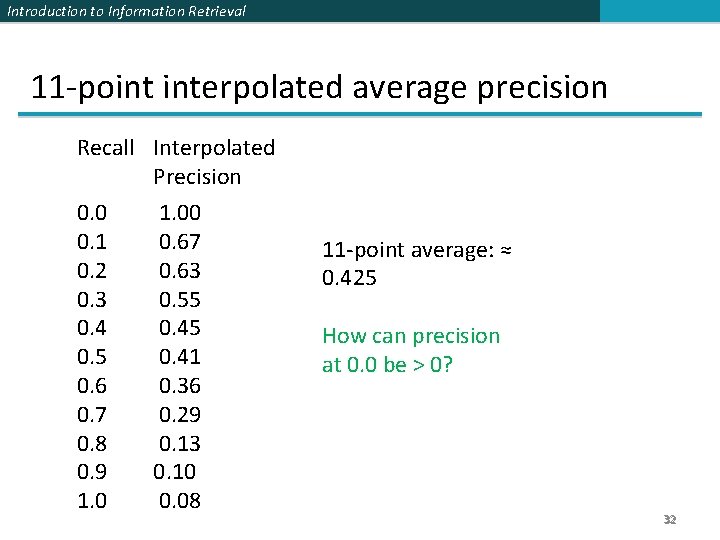 Introduction to Information Retrieval

11-point interpolated average precision

| Recall | Interpolated Precision |
|---|---|
| 0.0 | 1.00 |
| 0.1 | 0.67 |
| 0.2 | 0.63 |
| 0.3 | 0.55 |
| 0.4 | 0.45 |
| 0.5 | 0.41 |
| 0.6 | 0.36 |
| 0.7 | 0.29 |
| 0.8 | 0.13 |
| 0.9 | 0.10 |
| 1.0 | 0.08 |

11-point average: ≈ 0.425

How can precision at 0.0 be > 0?

32